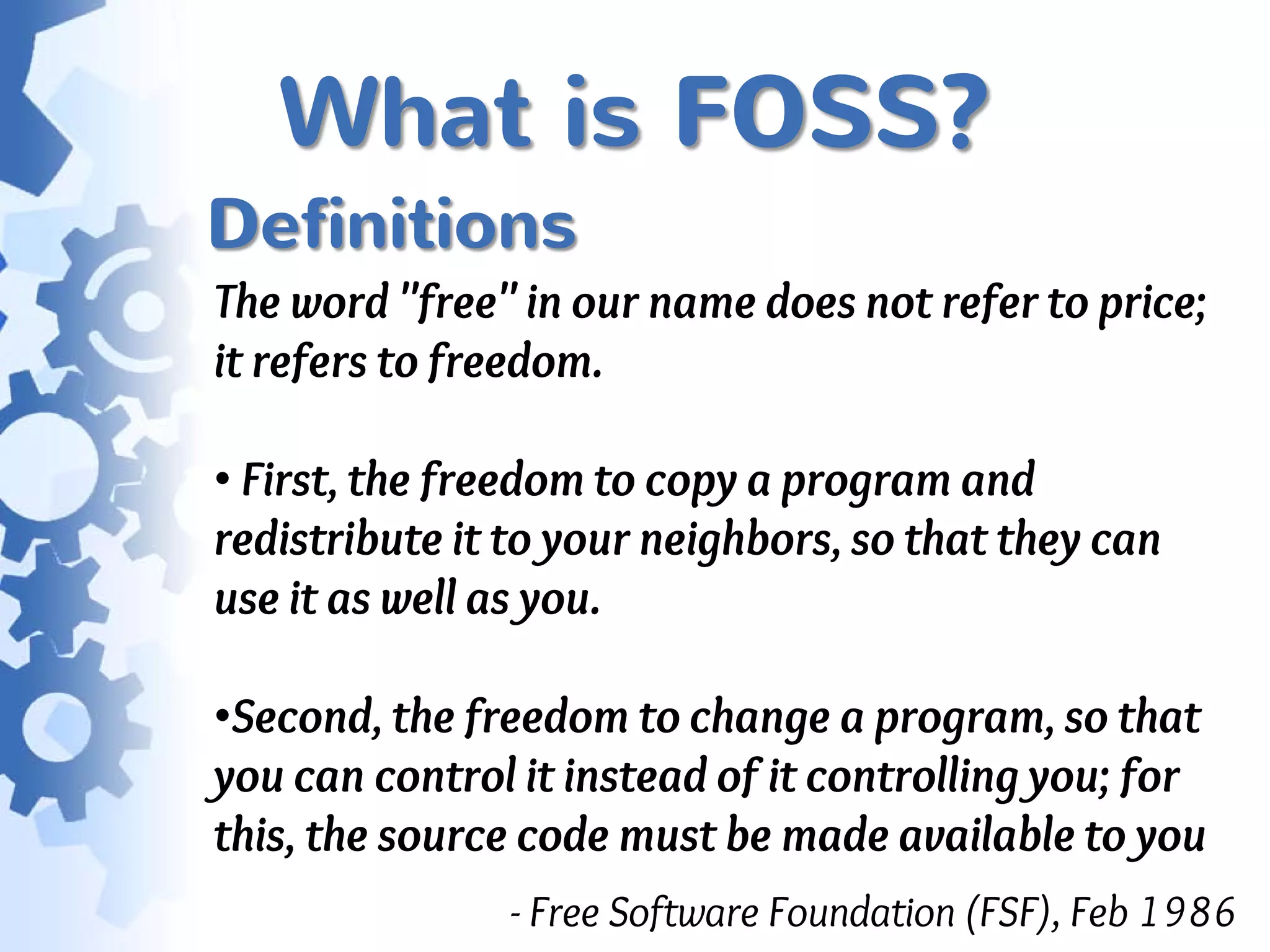 What is FOSS?

Definitions

The word "free" in our name does not refer to price; it refers to freedom.

• First, the freedom to copy a program and redistribute it to your neighbors, so that they can use it as well as you.

•Second, the freedom to change a program, so that you can control it instead of it controlling you; for this, the source code must be made available to you

- Free Software Foundation (FSF), Feb 1986